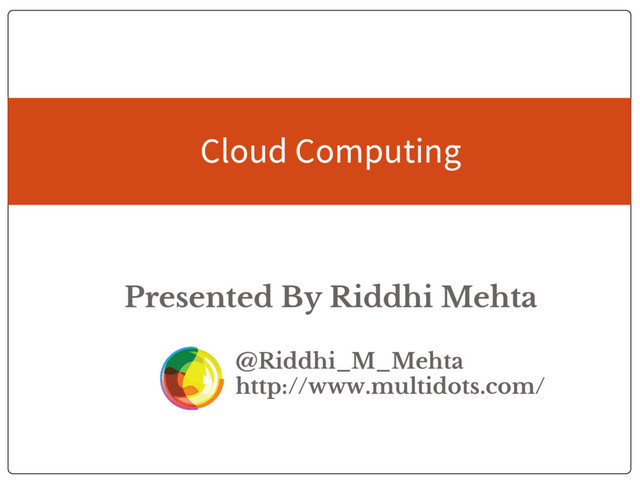 Cloud Computing

Presented By Riddhi Mehta

@Riddhi_M_Mehta
http://www.multidots.com/